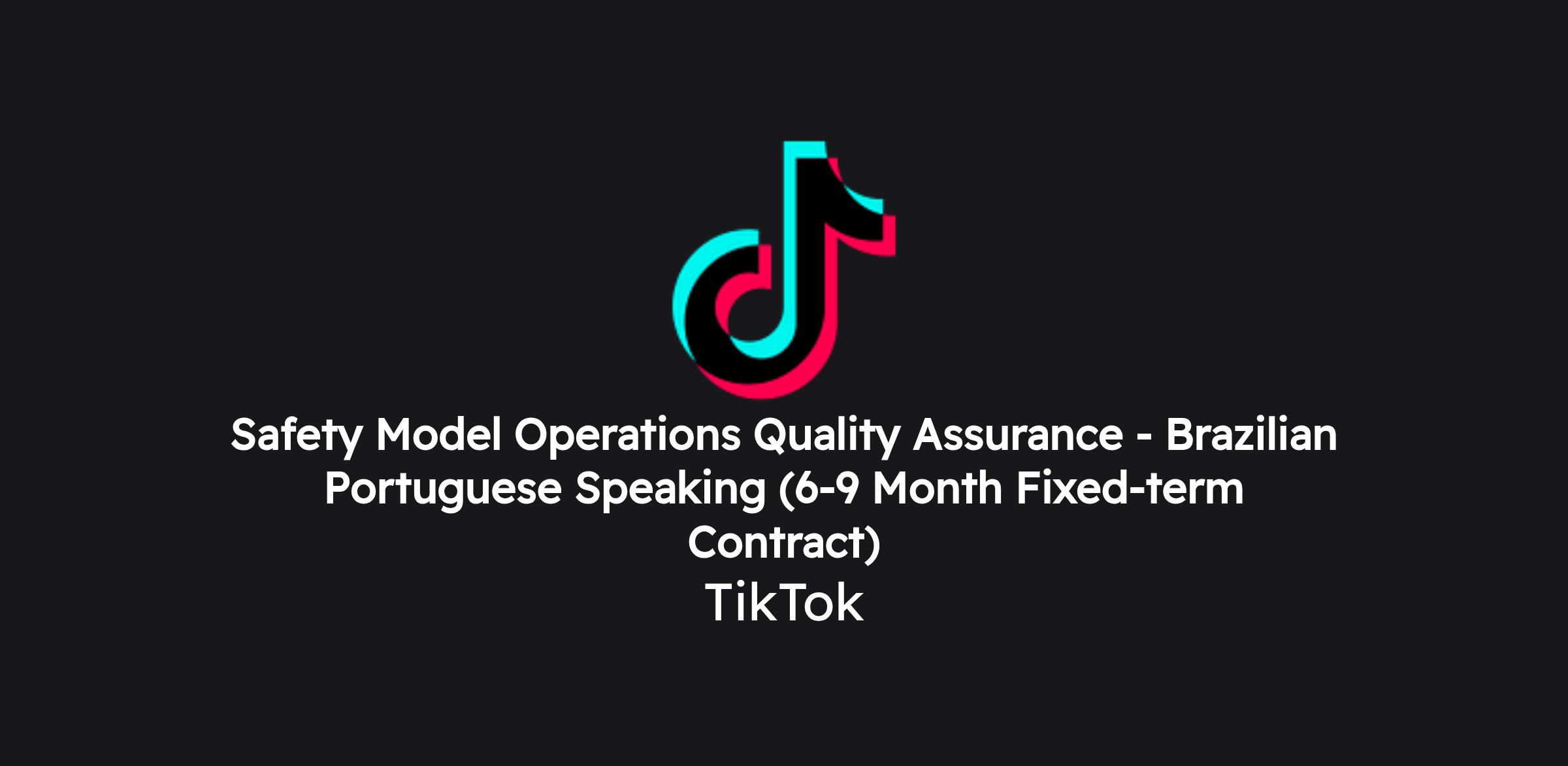 Safety Model Operations Quality Assurance - Brazilian Portuguese Speaking (6-9 Month Fixed-term Contract)

TikTok